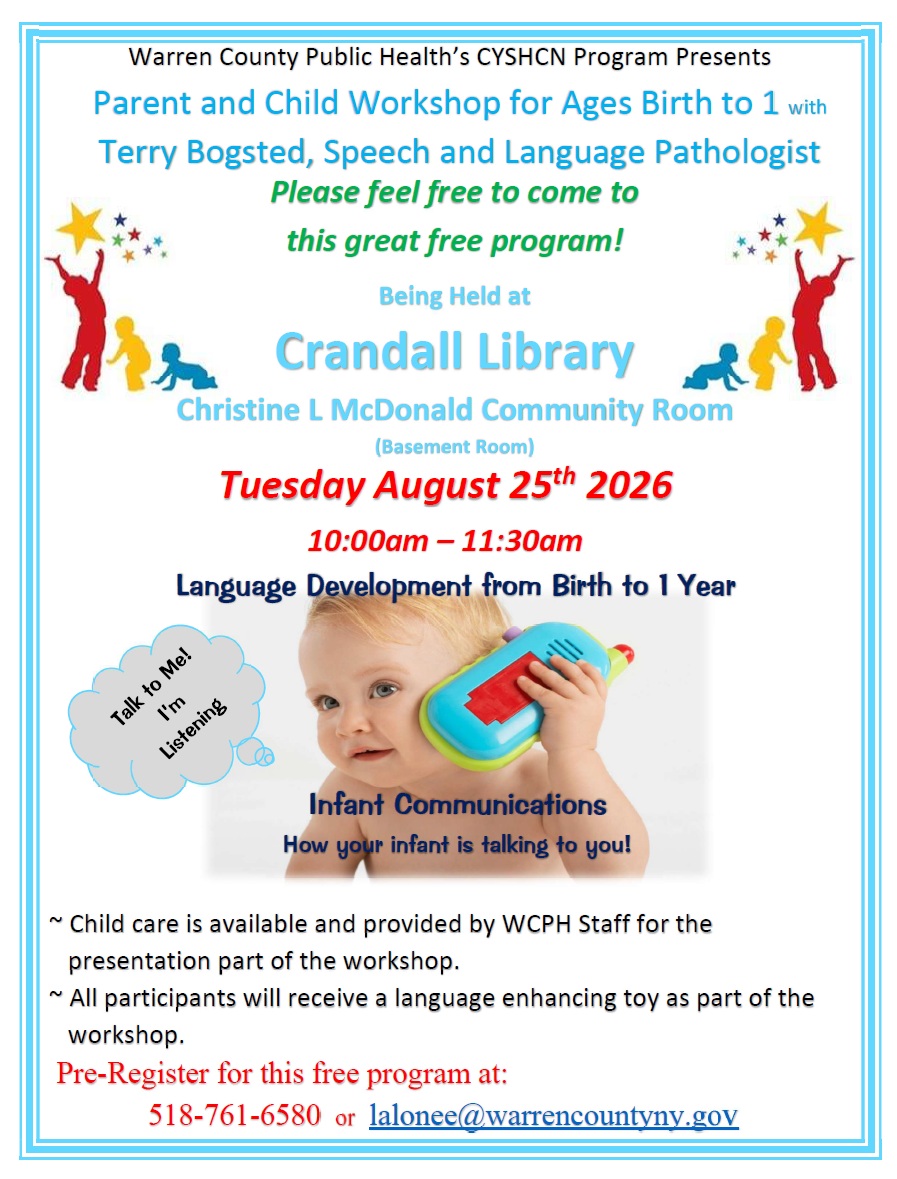 Warren County Public Health's CYSHCN Program Presents

Parent and Child Workshop for Ages Birth to 1 with Terry Bogsted, Speech and Language Pathologist

Please feel free to come to this great free program!

Being Held at

Crandall Library

Christine L McDonald Community Room

(Basement Room)

Tuesday August 25$^{th}$ 2026

10:00am – 11:30am

Language Development from Birth to 1 Year

Talk to Me! I'm Listening

Infant Communications

How your infant is talking to you!

~ Child care is available and provided by WCPH Staff for the presentation part of the workshop.

~ All participants will receive a language enhancing toy as part of the workshop.

Pre-Register for this free program at:

518-761-6580 or lalonee@warrencountyny.gov